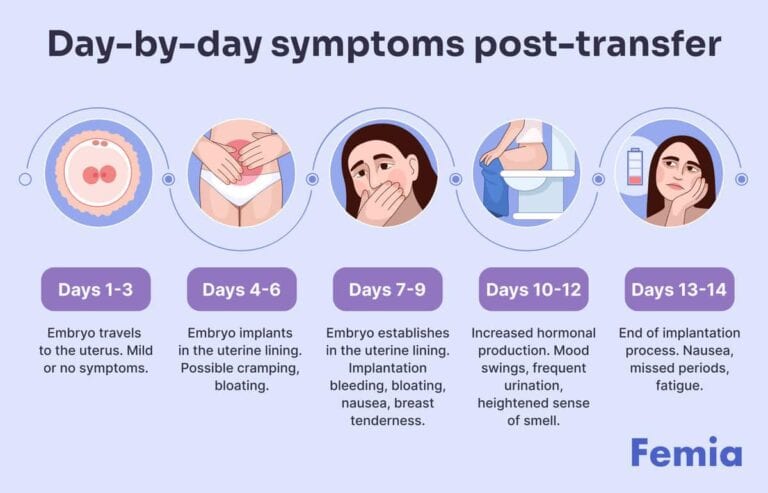 Day-by-day symptoms post-transfer

Days 1-3

Embryo travels to the uterus. Mild or no symptoms.

Days 4-6

Embryo implants in the uterine lining. Possible cramping, bloating.

Days 7-9

Embryo establishes in the uterine lining. Implantation bleeding, bloating, nausea, breast tenderness.

Days 10-12

Increased hormonal production. Mood swings, frequent urination, heightened sense of smell.

Days 13-14

End of implantation process. Nausea, missed periods, fatigue.

Femia